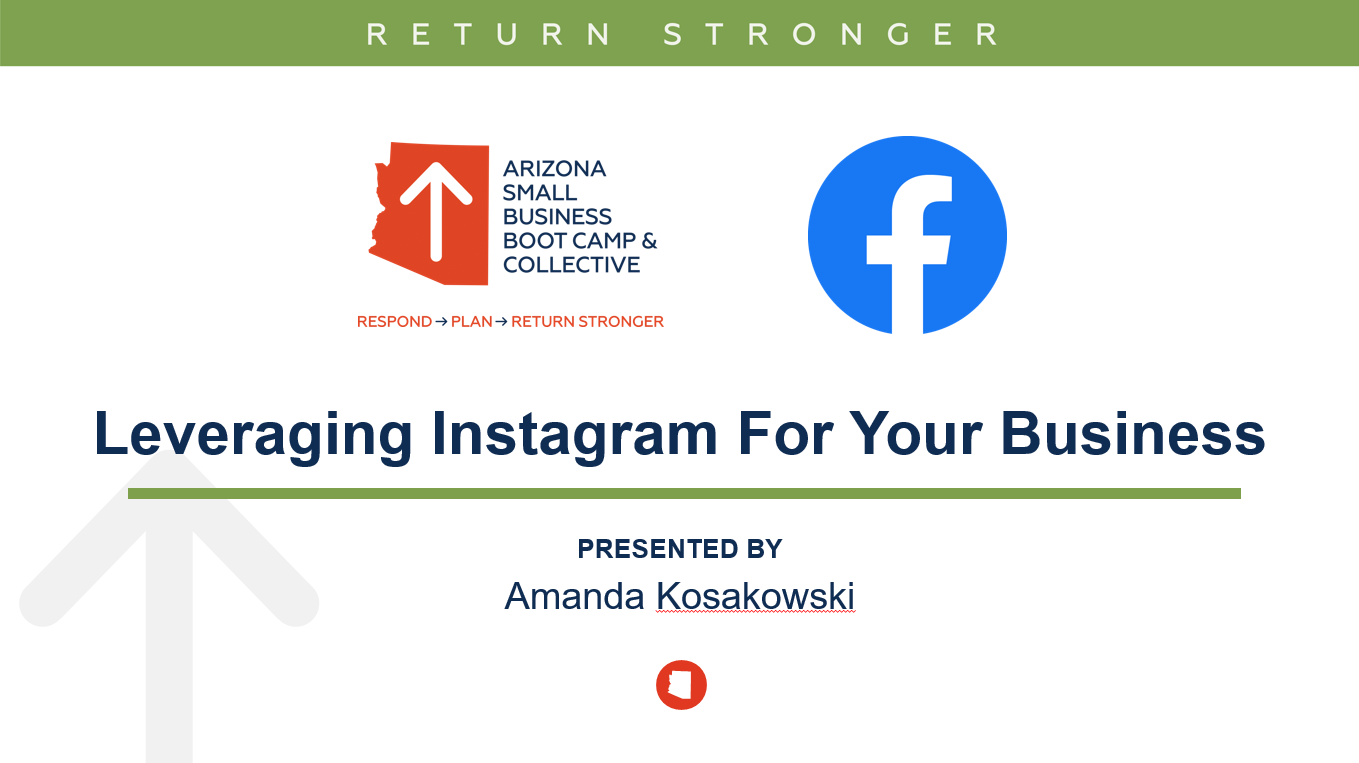 RETURN STRONGER

ARIZONA SMALL BUSINESS BOOT CAMP & COLLECTIVE

RESPOND → PLAN → RETURN STRONGER

f

Leveraging Instagram For Your Business

PRESENTED BY

Amanda Kosakowski